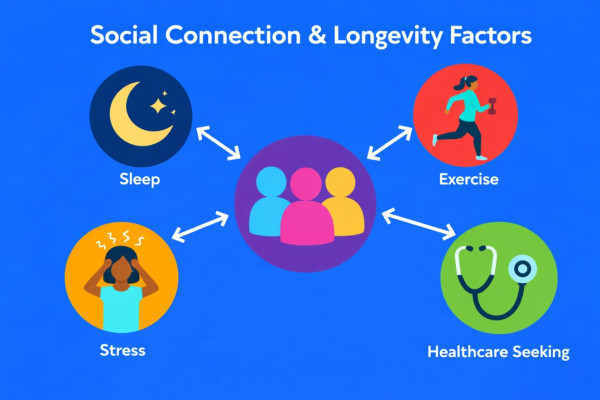 Social Connection & Longevity Factors

Sleep

Exercise

Stress

Healthcare Seeking